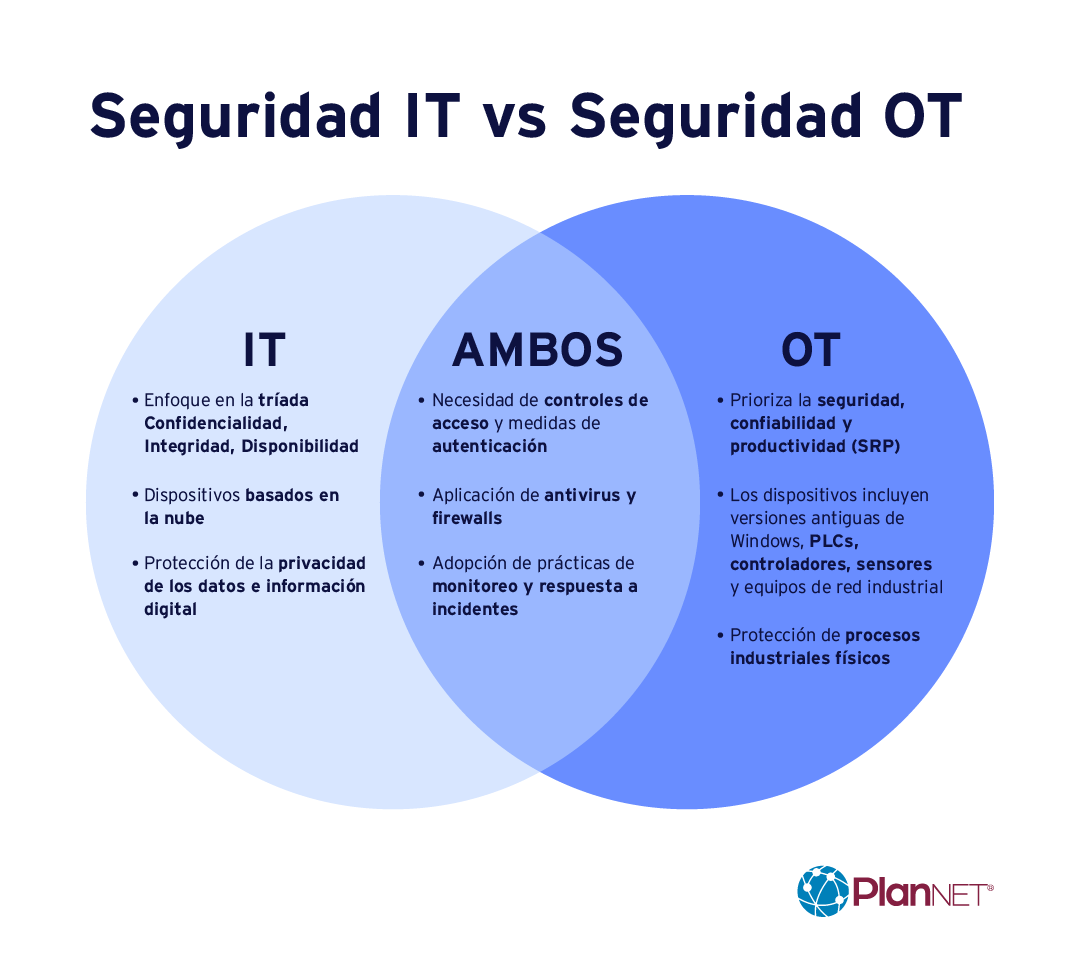 Seguridad IT vs Seguridad OT

IT

• Enfoque en la tríada Confidencialidad, Integridad, Disponibilidad

• Dispositivos basados en la nube

• Protección de la privacidad de los datos e información digital

AMBOS

• Necesidad de controles de acceso y medidas de autenticación

• Aplicación de antivirus y firewalls

• Adopción de prácticas de monitoreo y respuesta a incidentes

OT

• Prioriza la seguridad, confiabilidad y productividad (SRP)

• Los dispositivos incluyen versiones antiguas de Windows, PLCs, controladores, sensores y equipos de red industrial

• Protección de procesos industriales físicos

PlanNET®